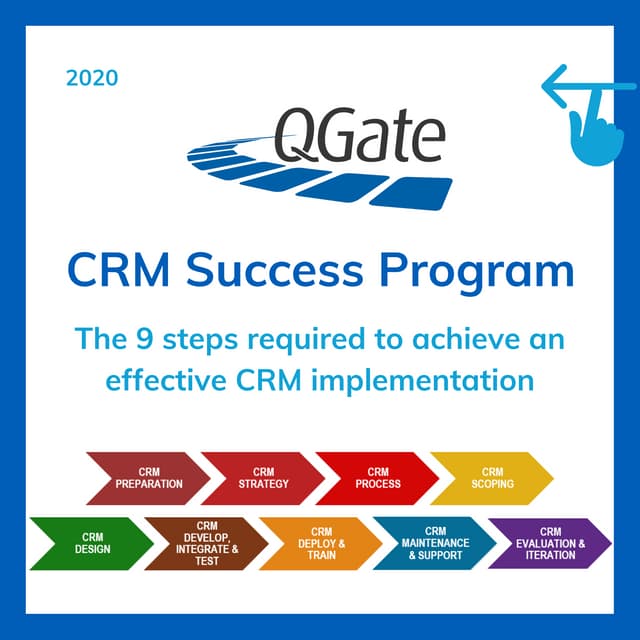 2020

QGate

CRM Success Program

The 9 steps required to achieve an effective CRM implementation

CRM PREPARATION

CRM STRATEGY

CRM PROCESS

CRM SCOPING

CRM DESIGN

CRM DEVELOP, INTEGRATE & TEST

CRM DEPLOY & TRAIN

CRM MAINTENANCE & SUPPORT

CRM EVALUATION & ITERATION